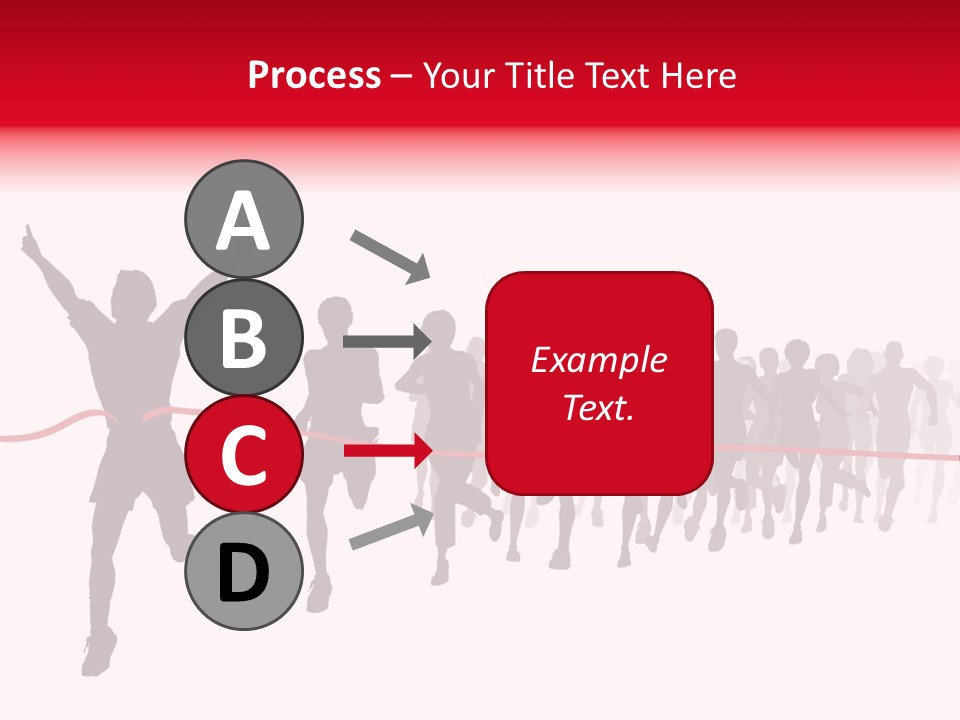 Process – Your Title Text Here

A

B

C

D

Example Text.